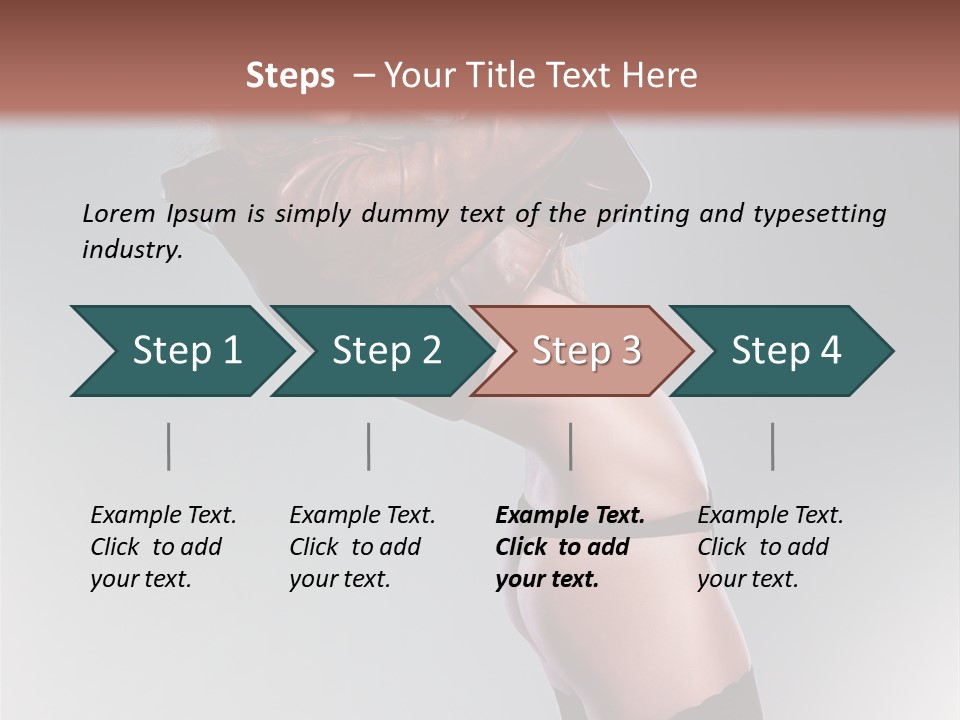 Steps – Your Title Text Here

Lorem Ipsum is simply dummy text of the printing and typesetting industry.

Step 1

Step 2

Step 3

Step 4

Example Text. Click to add your text.

Example Text. Click to add your text.

Example Text. Click to add your text.

Example Text. Click to add your text.